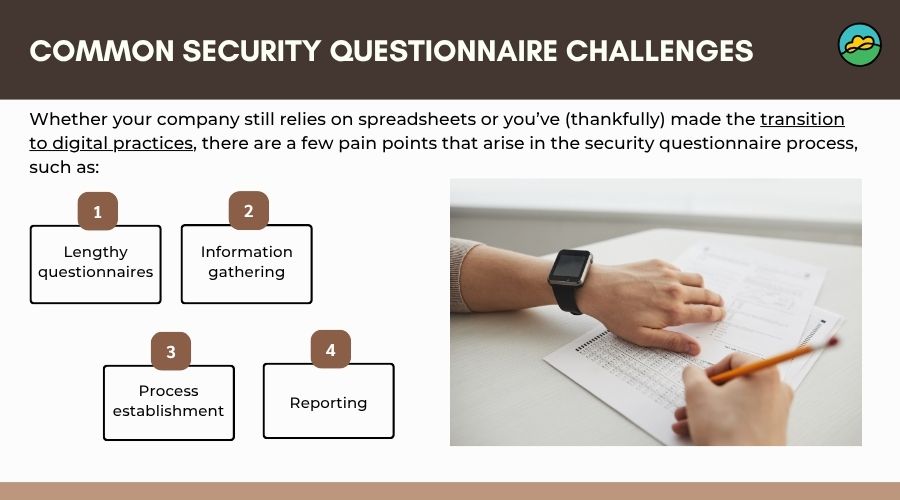 COMMON SECURITY QUESTIONNAIRE CHALLENGES

Whether your company still relies on spreadsheets or you've (thankfully) made the transition to digital practices, there are a few pain points that arise in the security questionnaire process, such as:

1
Lengthy questionnaires

2
Information gathering

3
Process establishment

4
Reporting